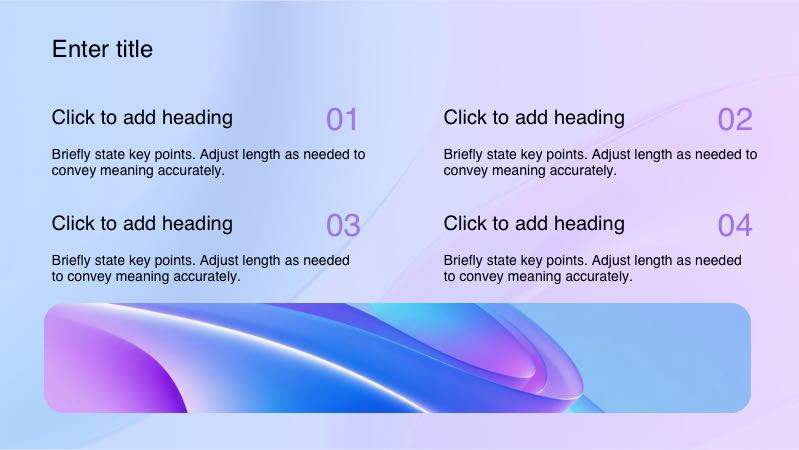 Enter title

Click to add heading

01

Briefly state key points. Adjust length as needed to convey meaning accurately.

Click to add heading

02

Briefly state key points. Adjust length as needed to convey meaning accurately.

Click to add heading

03

Briefly state key points. Adjust length as needed to convey meaning accurately.

Click to add heading

04

Briefly state key points. Adjust length as needed to convey meaning accurately.